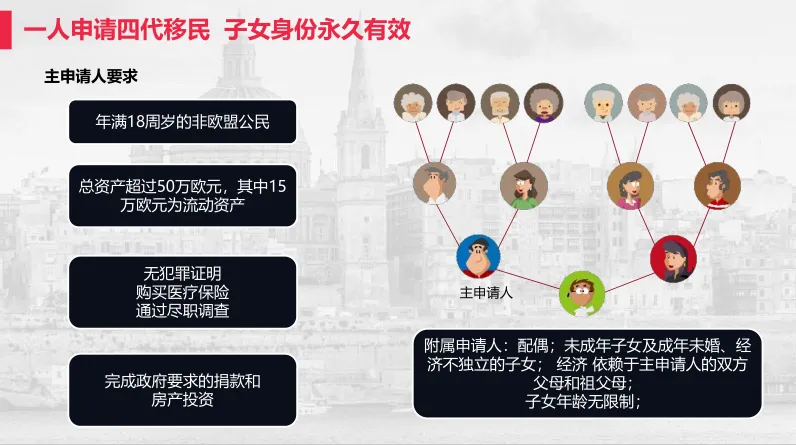 一人申请四代移民 子女身份永久有效

主申请人要求

年满18周岁的非欧盟公民

总资产超过50万欧元，其中15万欧元为流动资产

无犯罪证明
购买医疗保险
通过尽职调查

完成政府要求的捐款和房产投资

主申请人

附属申请人：配偶；未成年子女及成年未婚、经济不独立的子女； 经济 依赖于主申请人的双方父母和祖父母；
子女年龄无限制；